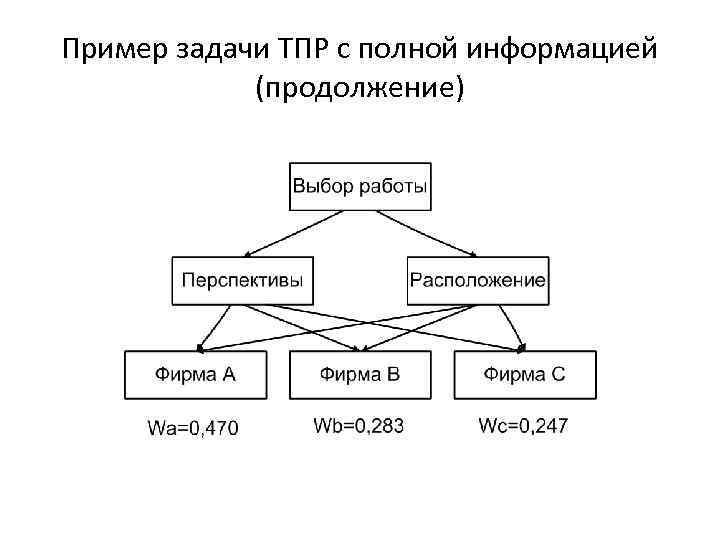 Пример задачи ТПР с полной информацией (продолжение)

Выбор работы

Перспективы

Расположение

Фирма A

Фирма B

Фирма C

Wa=0,470

Wb=0,283

Wc=0,247